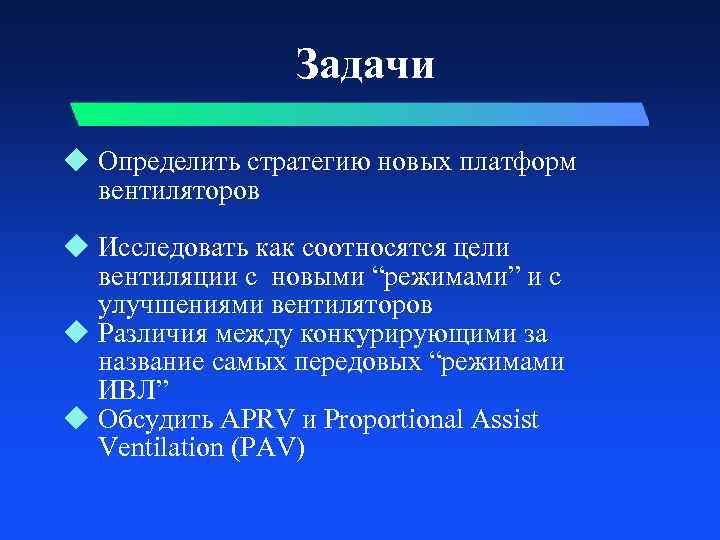 Задачи

◆ Определить стратегию новых платформ вентиляторов

◆ Исследовать как соотносятся цели вентиляции с  новыми “режимами” и с улучшениями вентиляторов
◆ Различия между конкурирующими за название самых передовых “режимами ИВЛ”
◆ Обсудить APRV и Proportional Assist Ventilation (PAV)